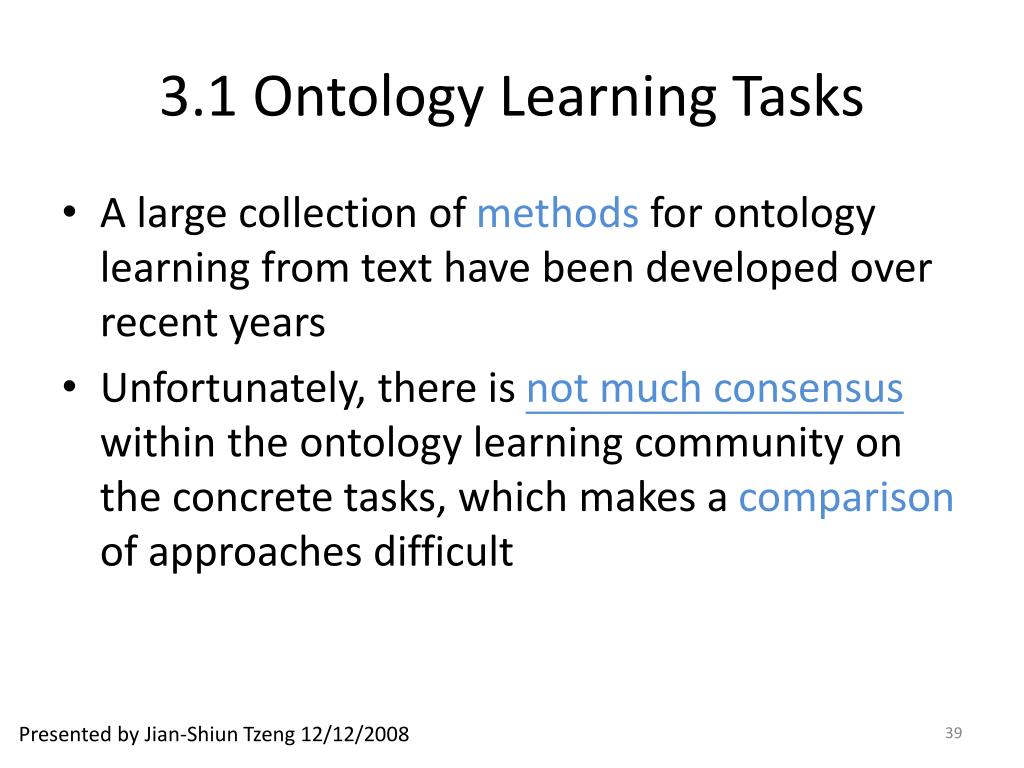 3.1 Ontology Learning Tasks

• A large collection of methods for ontology learning from text have been developed over recent years
• Unfortunately, there is not much consensus within the ontology learning community on the concrete tasks, which makes a comparison of approaches difficult

Presented by Jian-Shiun Tzeng 12/12/2008

39